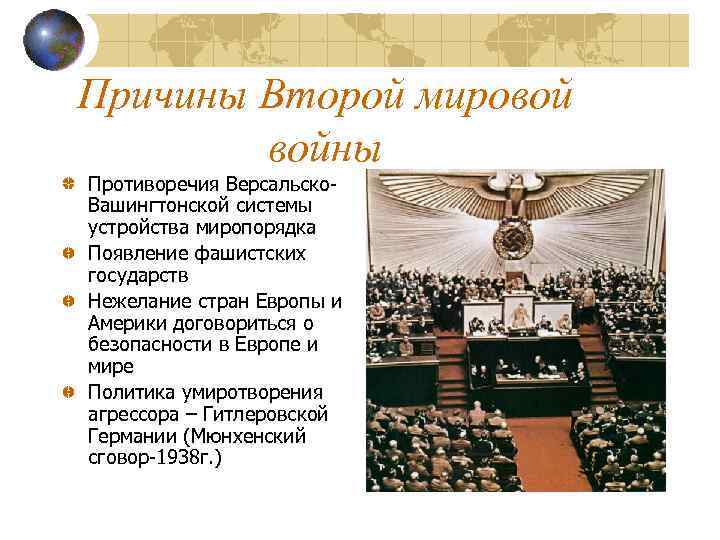 Причины Второй мировой войны

Противоречия Версальско-Вашингтонской системы устройства миропорядка

Появление фашистских государств

Нежелание стран Европы и Америки договориться о безопасности в Европе и мире

Политика умиротворения агрессора – Гитлеровской Германии (Мюнхенский сговор-1938г.)